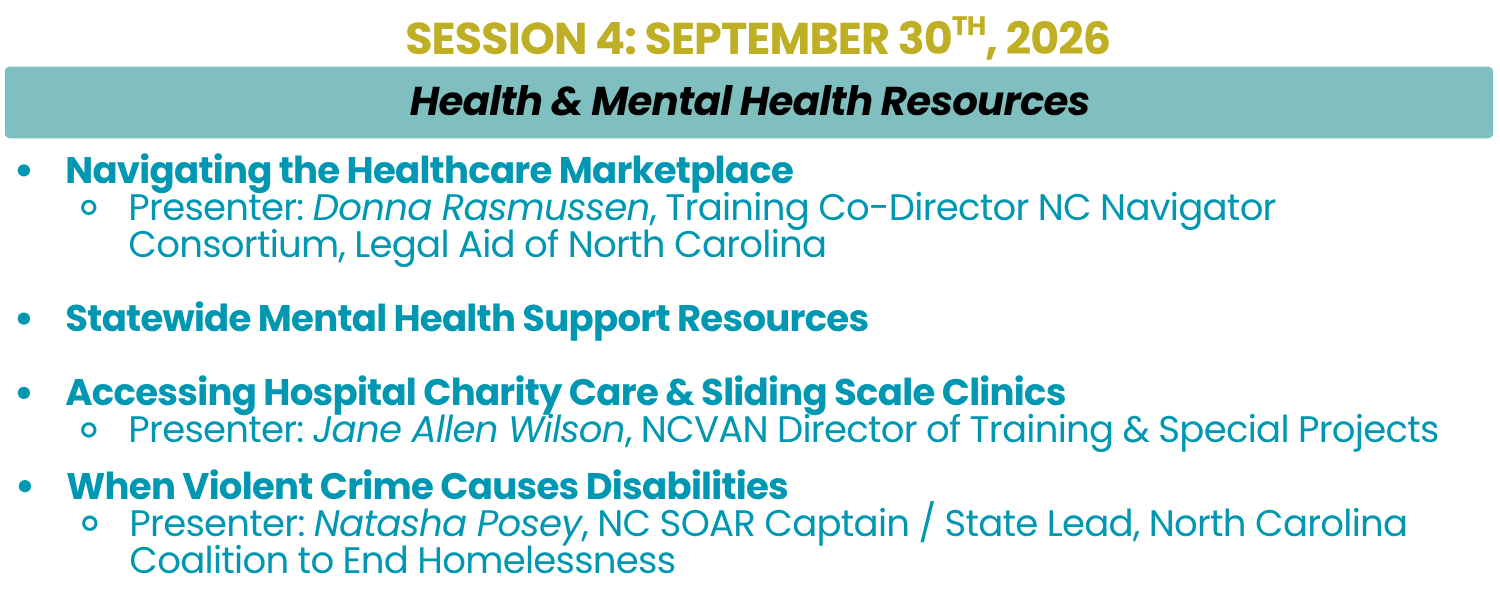 SESSION 4: SEPTEMBER 30$^{TH}$, 2026

Health & Mental Health Resources

• Navigating the Healthcare Marketplace
  ◦ Presenter: Donna Rasmussen, Training Co-Director NC Navigator Consortium, Legal Aid of North Carolina

• Statewide Mental Health Support Resources

• Accessing Hospital Charity Care & Sliding Scale Clinics
  ◦ Presenter: Jane Allen Wilson, NCVAN Director of Training & Special Projects

• When Violent Crime Causes Disabilities
  ◦ Presenter: Natasha Posey, NC SOAR Captain / State Lead, North Carolina Coalition to End Homelessness